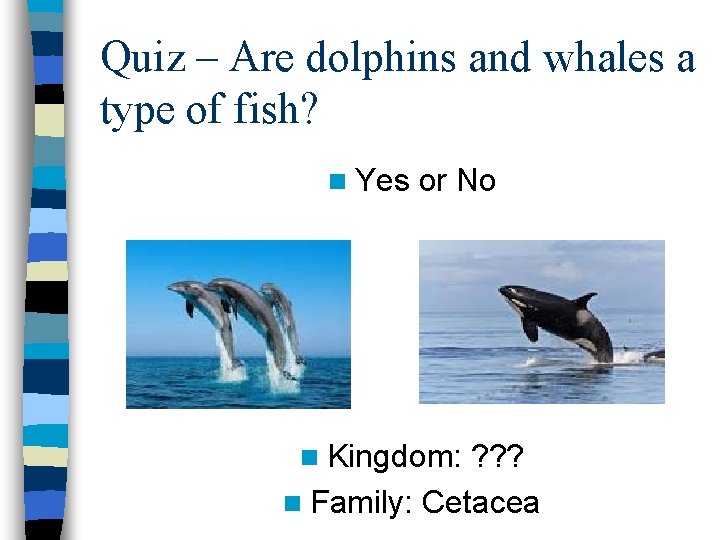 Quiz – Are dolphins and whales a type of fish?

Yes or No

Kingdom: ???

Family: Cetacea